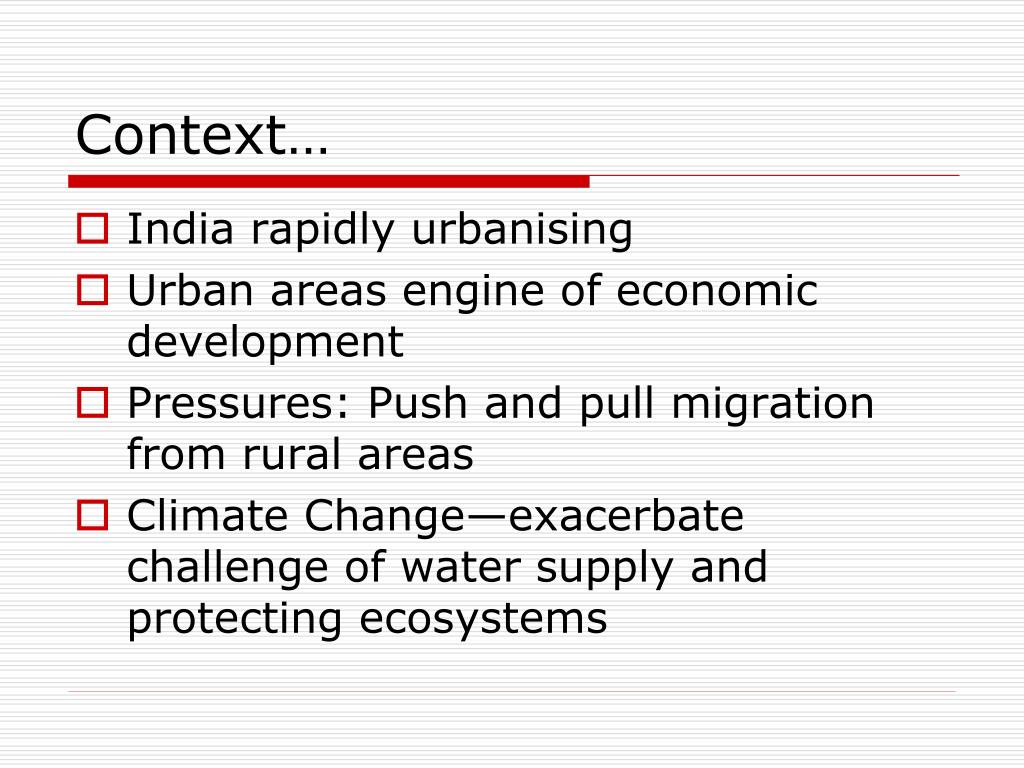 Context…

India rapidly urbanising

Urban areas engine of economic development

Pressures: Push and pull migration from rural areas

Climate Change—exacerbate challenge of water supply and protecting ecosystems